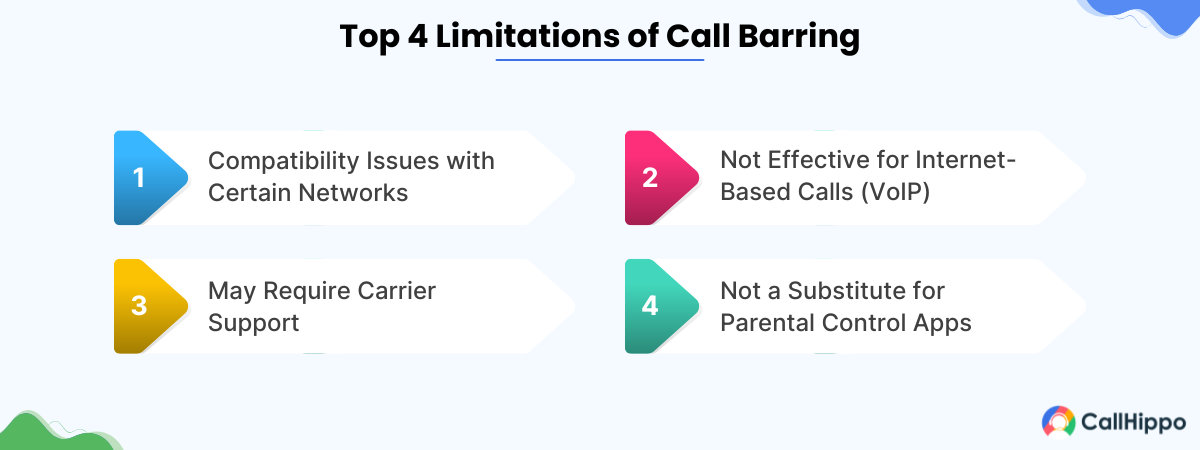 Top 4 Limitations of Call Barring

1 Compatibility Issues with Certain Networks

2 Not Effective for Internet-Based Calls (VoIP)

3 May Require Carrier Support

4 Not a Substitute for Parental Control Apps

CallHippo